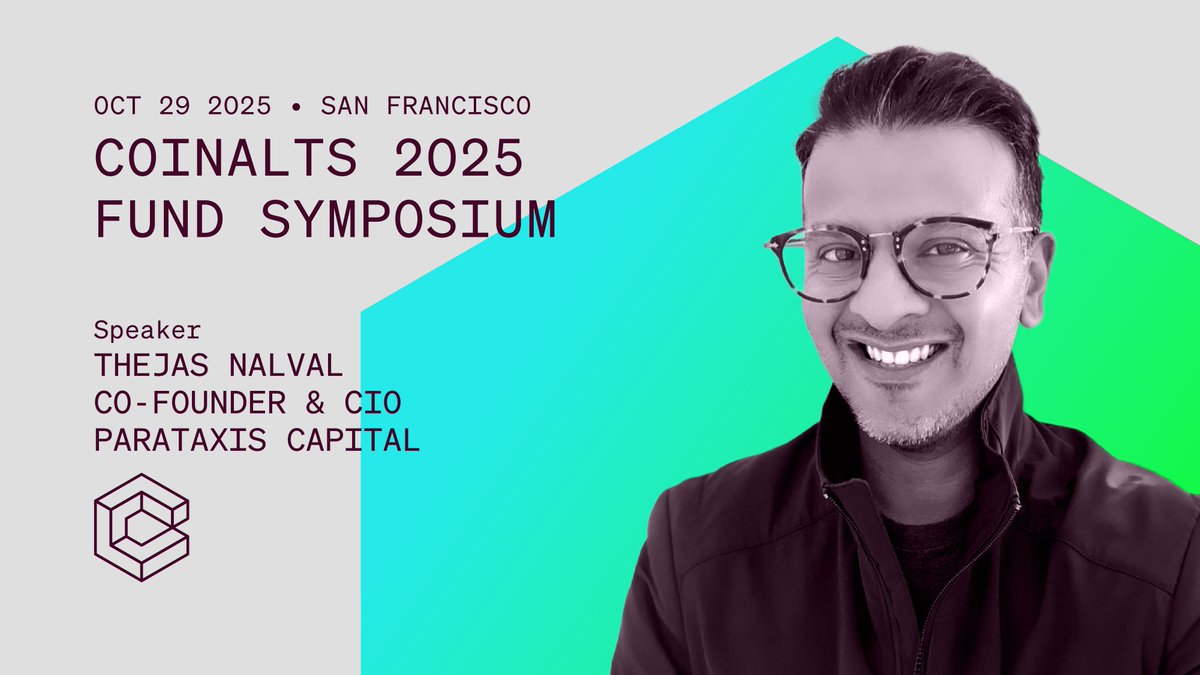 OCT 29 2025 • SAN FRANCISCO
COINALTS 2025
FUND SYMPOSIUM

Speaker
THEJAS NALVAL
CO-FOUNDER & CIO
PARATAXIS CAPITAL